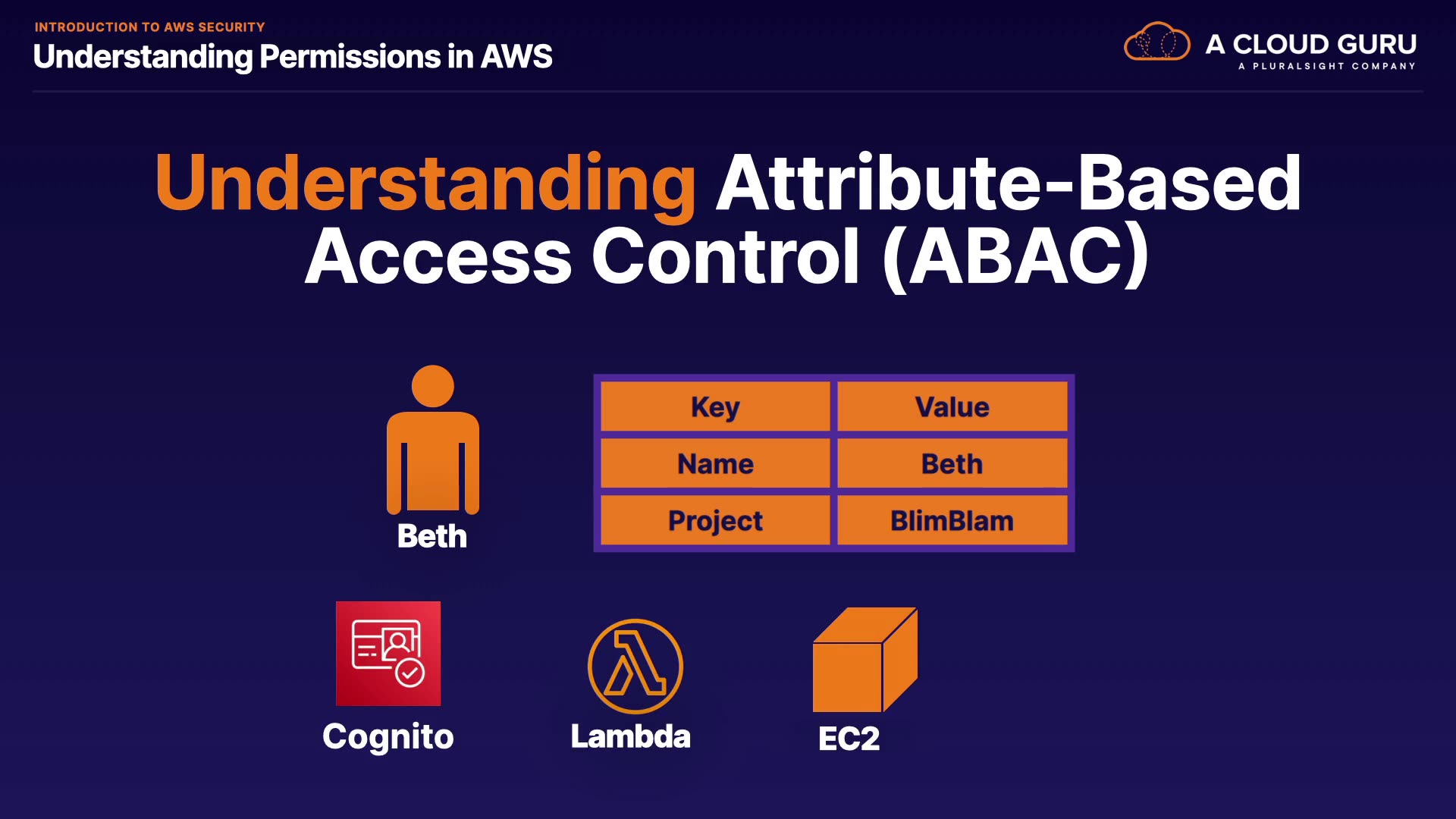 INTRODUCTION TO AWS SECURITY
Understanding Permissions in AWS

A CLOUD GURU
A PLURALSIGHT COMPANY

Understanding Attribute-Based Access Control (ABAC)

Beth

| Key | Value |
|---|---|
| Name | Beth |
| Project | BlimBlam |

Cognito

Lambda

EC2